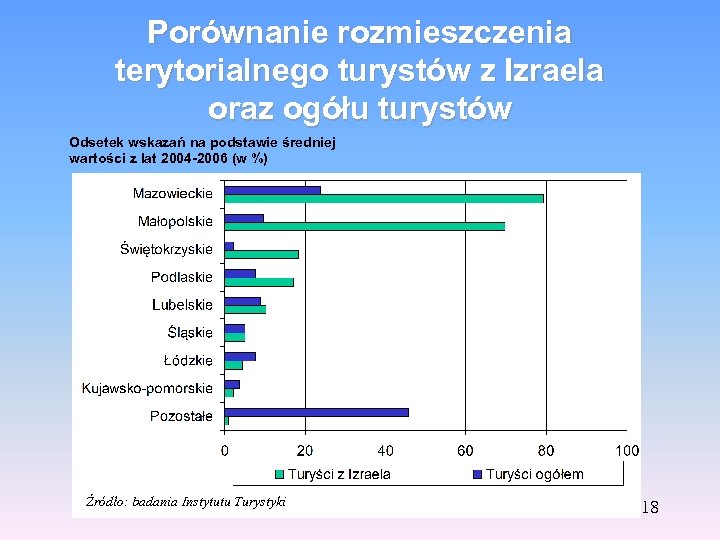 Porównanie rozmieszczenia terytorialnego turystów z Izraela oraz ogółu turystów

Odsetek wskazań na podstawie średniej wartości z lat 2004-2006 (w %)

Mazowieckie
Małopolskie
Świętokrzyskie
Podlaskie
Lubelskie
Śląskie
Łódzkie
Kujawsko-pomorskie
Pozostałe

0 20 40 60 80 100

Turyści z Izraela
Turyści ogółem

Źródło: badania Instytutu Turystyki

18